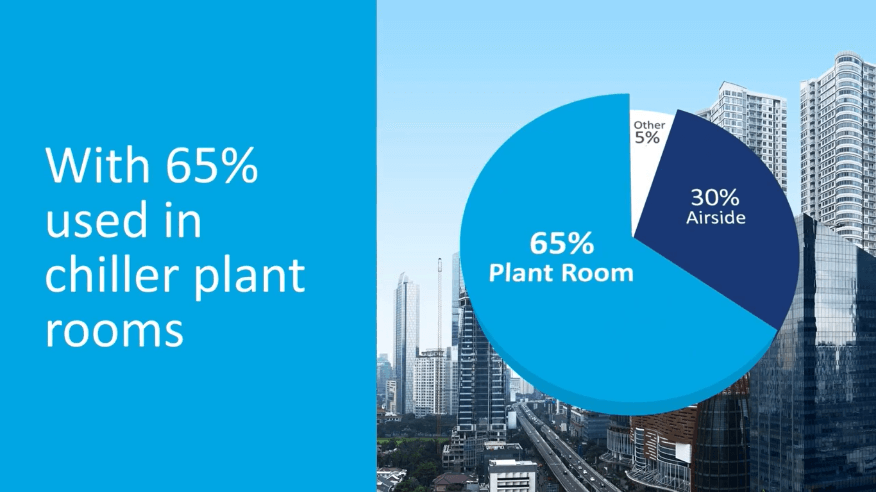 With 65% used in chiller plant rooms

Other
5%

30%
Airside

65%
Plant Room